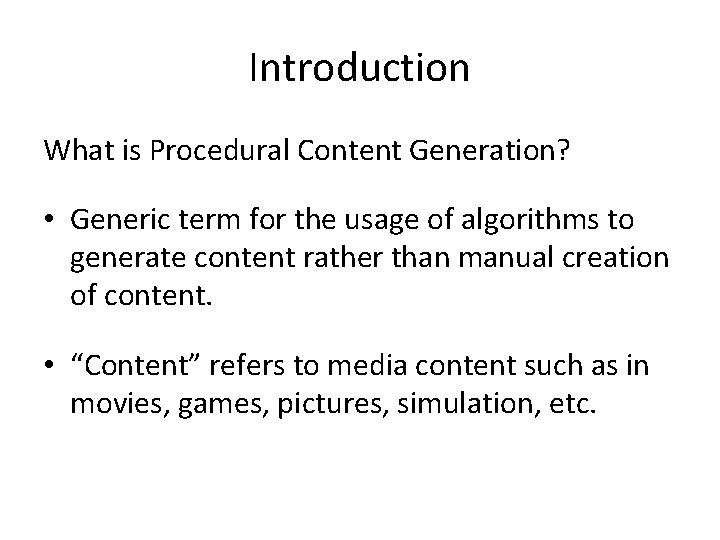 Introduction

What is Procedural Content Generation?

• Generic term for the usage of algorithms to generate content rather than manual creation of content.

• “Content” refers to media content such as in movies, games, pictures, simulation, etc.